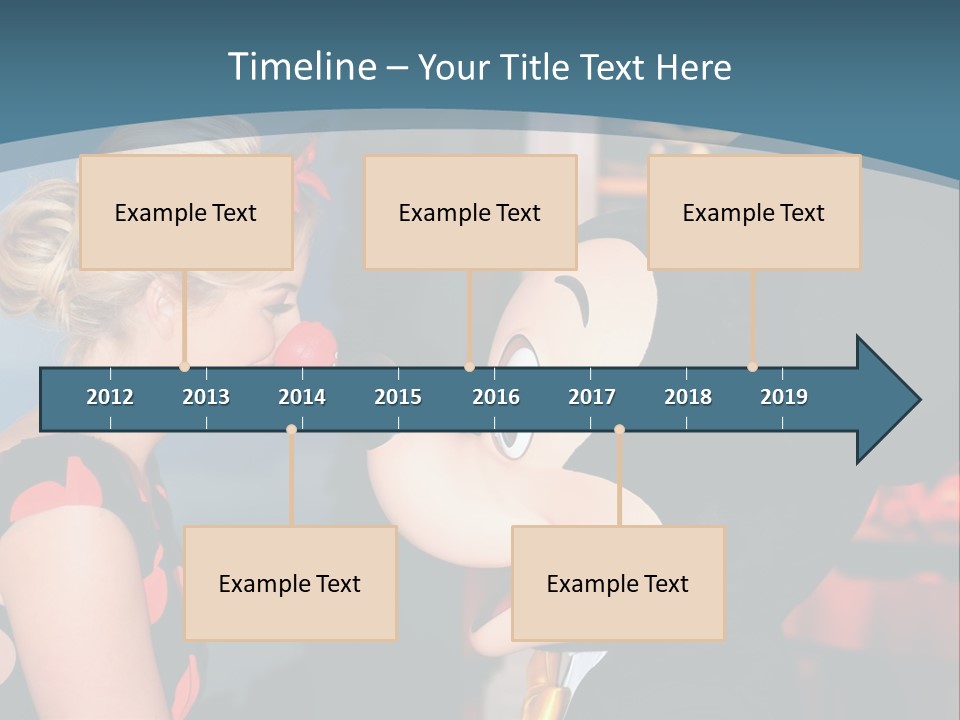 Timeline – Your Title Text Here

Example Text

Example Text

Example Text

2012 2013 2014 2015 2016 2017 2018 2019

Example Text

Example Text